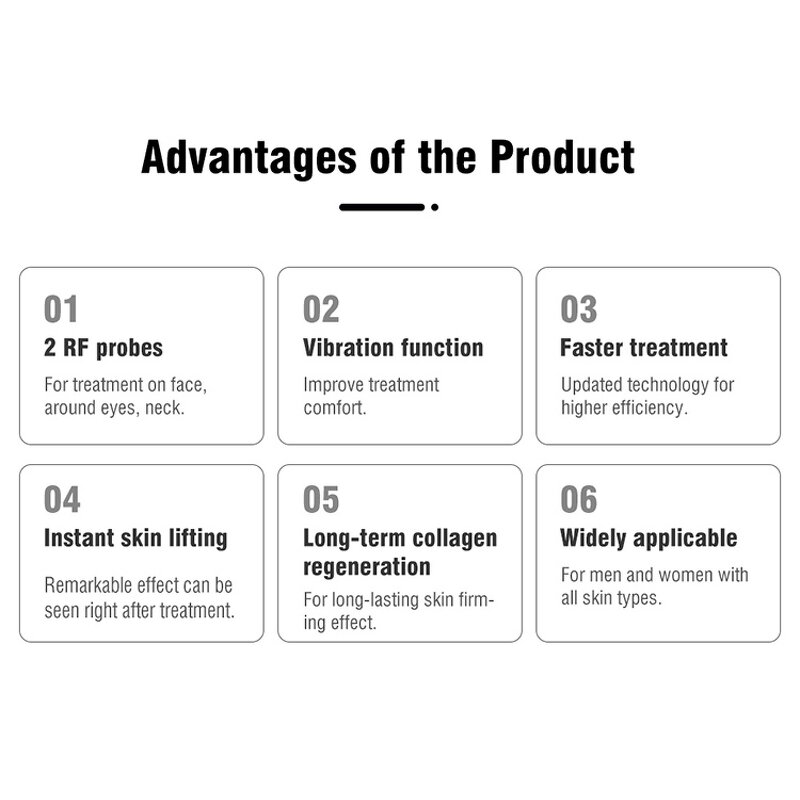 Advantages of the Product

01
2 RF probes
For treatment on face, around eyes, neck.

02
Vibration function
Improve treatment comfort.

03
Faster treatment
Updated technology for higher efficiency.

04
Instant skin lifting
Remarkable effect can be seen right after treatment.

05
Long-term collagen regeneration
For long-lasting skin firming effect.

06
Widely applicable
For men and women with all skin types.